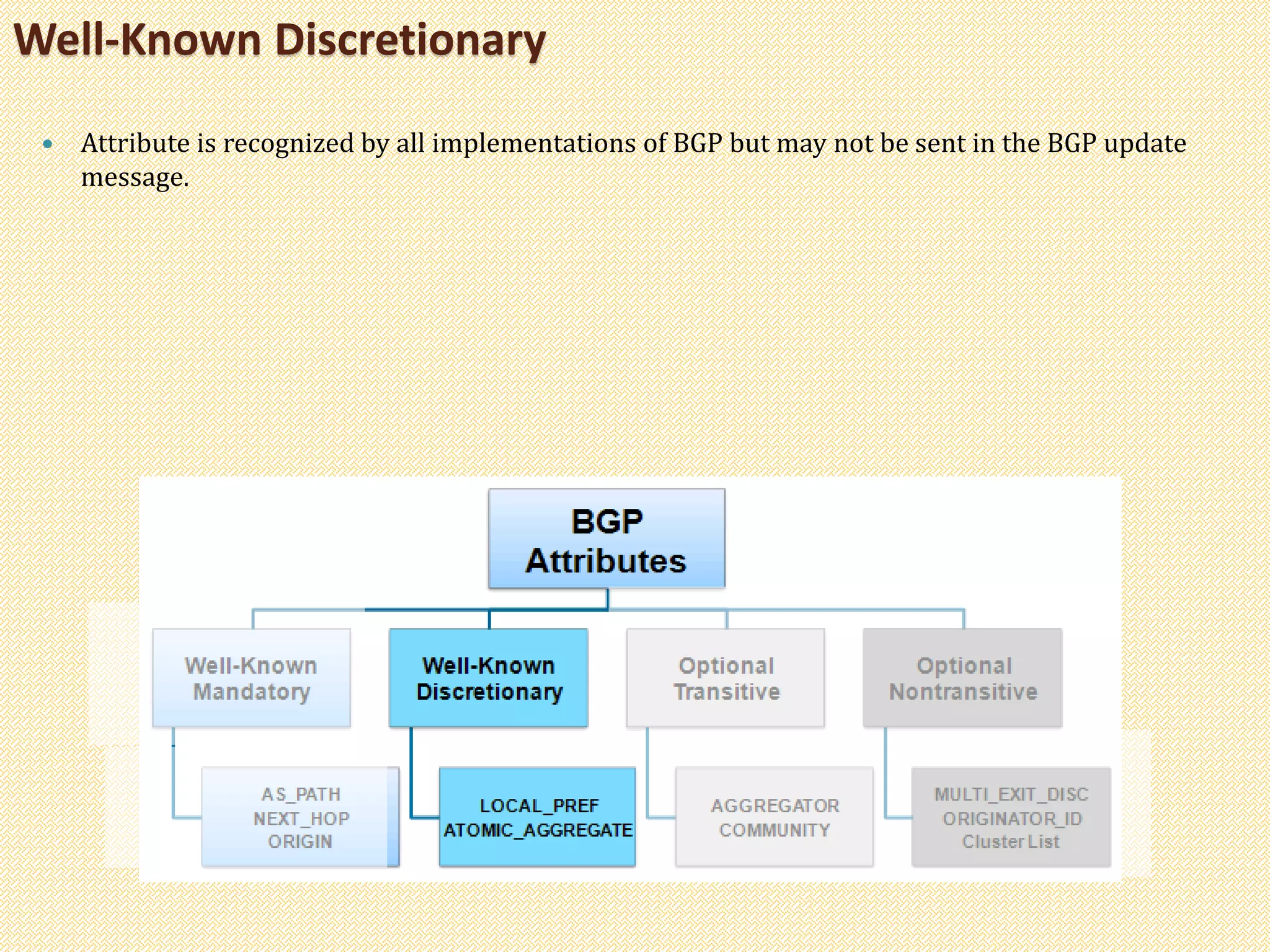 Well-Known Discretionary

• Attribute is recognized by all implementations of BGP but may not be sent in the BGP update message.

BGP Attributes

Well-Known Mandatory

Well-Known Discretionary

Optional Transitive

Optional Nontransitive

AS_PATH
NEXT_HOP
ORIGIN

LOCAL_PREF
ATOMIC_AGGREGATE

AGGREGATOR
COMMUNITY

MULTI_EXIT_DISC
ORIGINATOR_ID
Cluster List